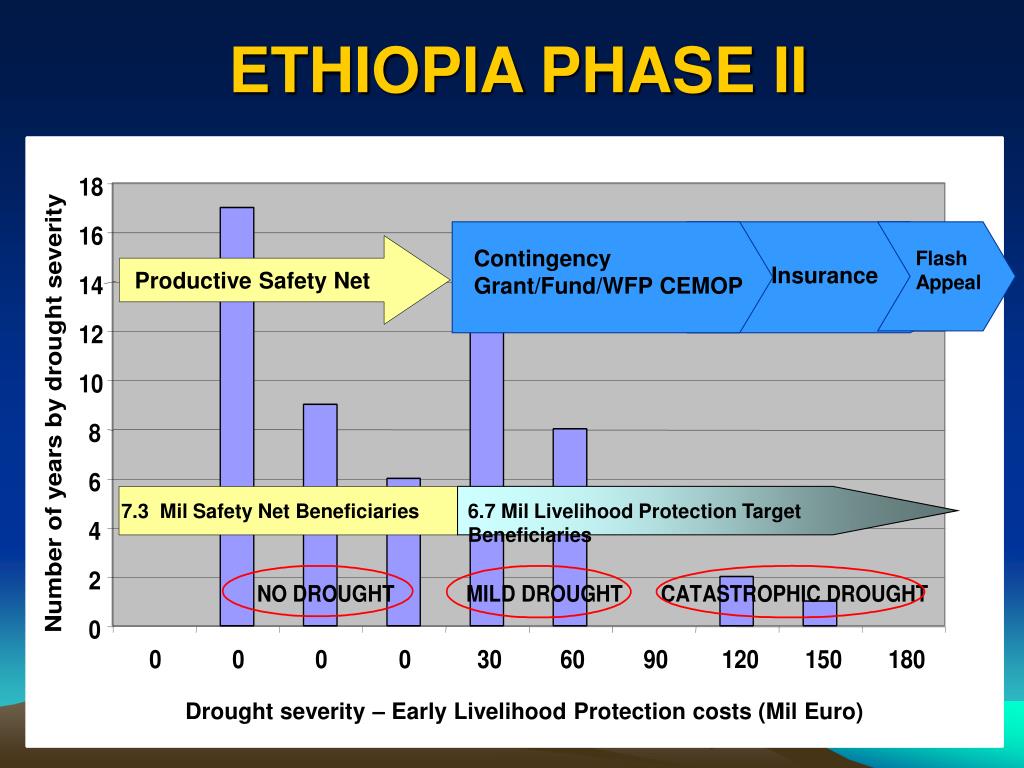 ETHIOPIA PHASE II

Number of years by drought severity

18
16
14
12
10
8
6
4
2
0

Productive Safety Net

Contingency Grant/Fund/WFP CEMOP

Insurance

Flash Appeal

7.3 Mil Safety Net Beneficiaries

6.7 Mil Livelihood Protection Target Beneficiaries

NO DROUGHT

MILD DROUGHT

CATASTROPHIC DROUGHT

0 0 0 0 30 60 90 120 150 180

Drought severity – Early Livelihood Protection costs (Mil Euro)